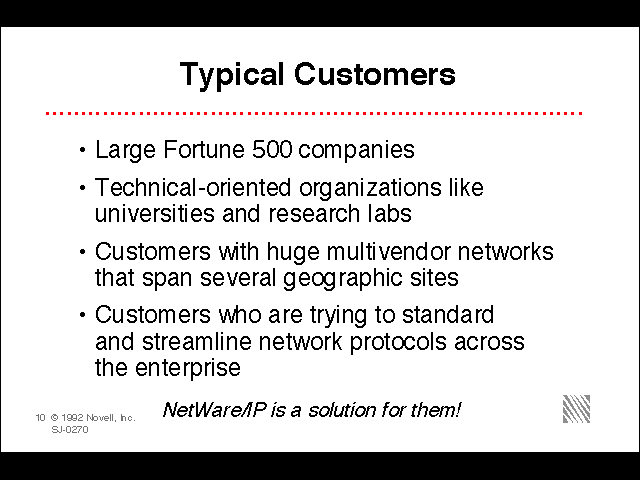 Typical Customers

• Large Fortune 500 companies

• Technical-oriented organizations like universities and research labs

• Customers with huge multivendor networks that span several geographic sites

• Customers who are trying to standard and streamline network protocols across the enterprise

NetWare/IP is a solution for them!

10 © 1992 Novell, Inc.
SJ-0270